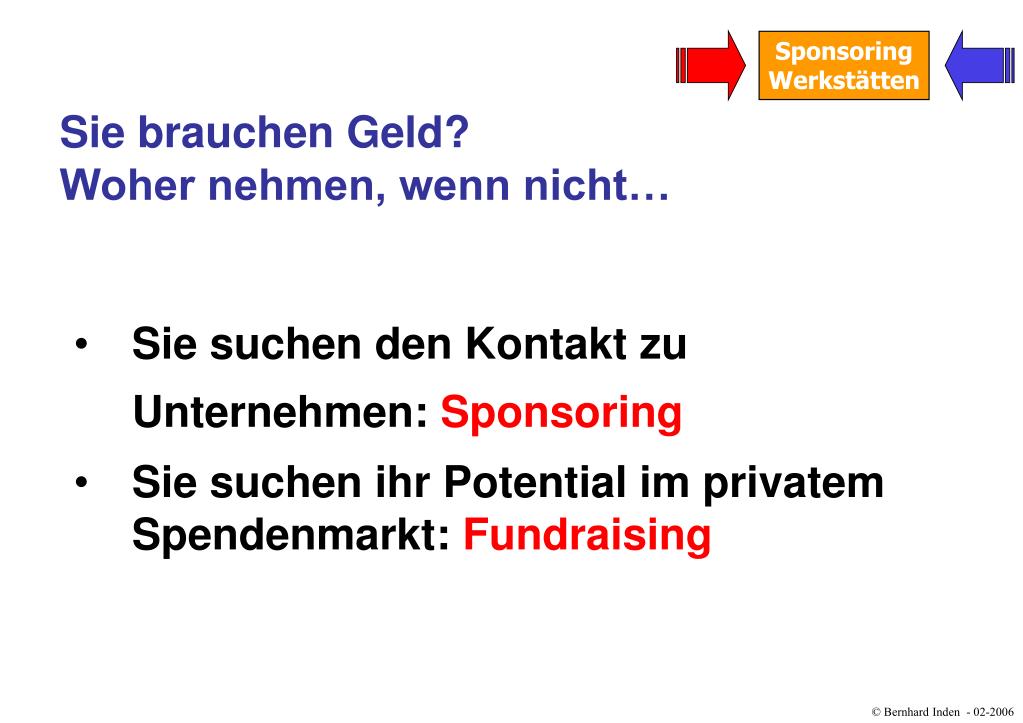 Sponsoring Werkstätten

Sie brauchen Geld?
Woher nehmen, wenn nicht…

• Sie suchen den Kontakt zu Unternehmen: Sponsoring

• Sie suchen ihr Potential im privatem Spendenmarkt: Fundraising

© Bernhard Inden - 02-2006